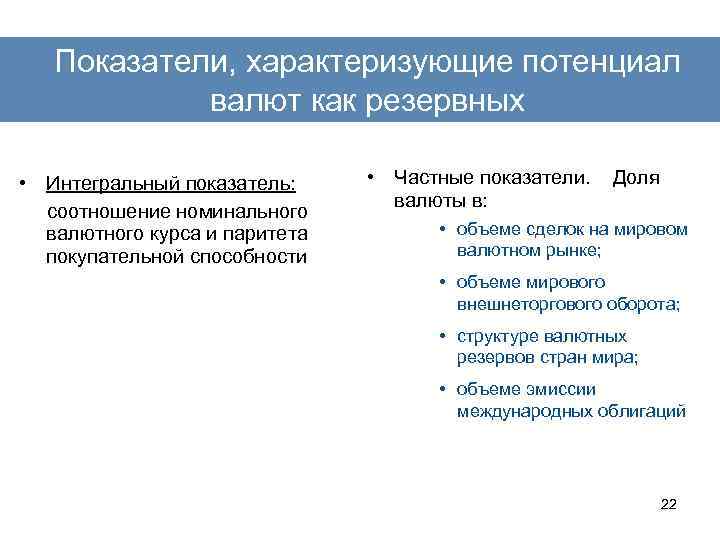 Показатели, характеризующие потенциал валют как резервных

• Интегральный показатель:
соотношение номинального валютного курса и паритета покупательной способности

• Частные показатели. Доля валюты в:
• объеме сделок на мировом валютном рынке;
• объеме мирового внешнеторгового оборота;
• структуре валютных резервов стран мира;
• объеме эмиссии международных облигаций

22